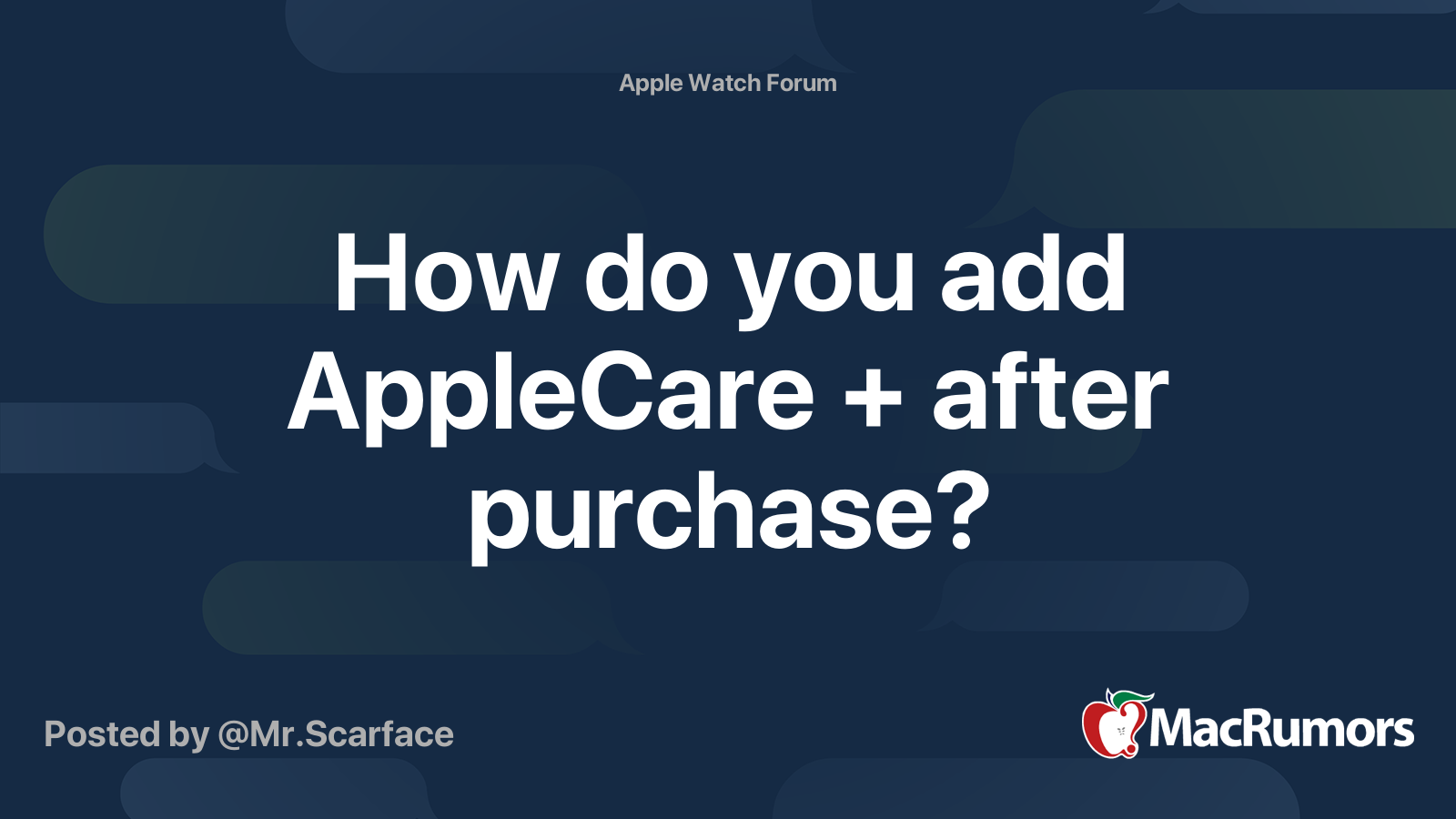 Apple Watch Forum

How do you add AppleCare + after purchase?

Posted by @Mr.Scarface

MacRumors